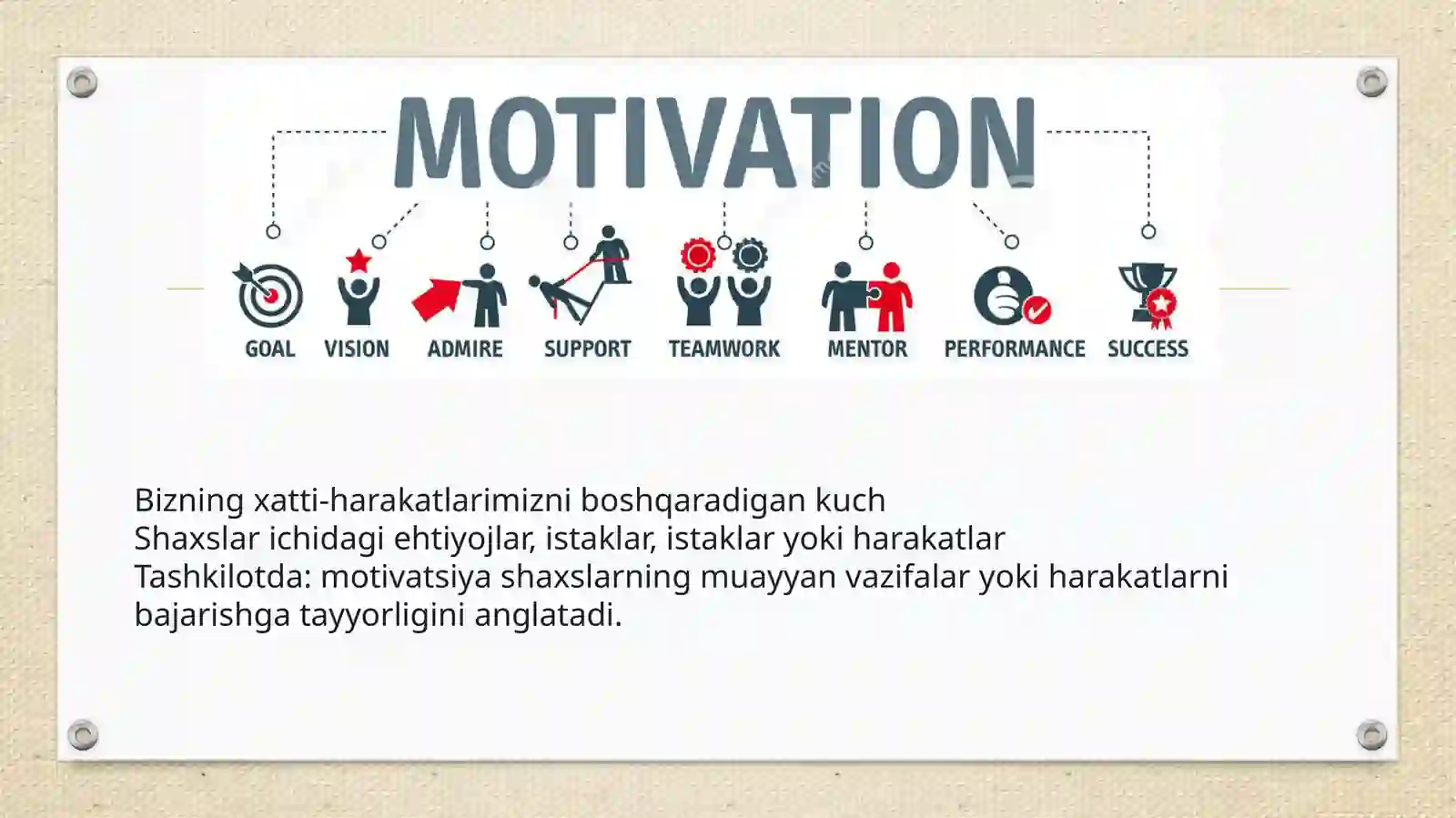 MOTIVATION

GOAL VISION ADMIRE SUPPORT TEAMWORK MENTOR PERFORMANCE SUCCESS

Bizning xatti-harakatlarimizni boshqaradigan kuch
Shaxslar ichidagi ehtiyojlar, istaklar, istaklar yoki harakatlar
Tashkilotda: motivatsiya shaxslarning muayyan vazifalar yoki harakatlarni bajarishga tayyorligini anglatadi.